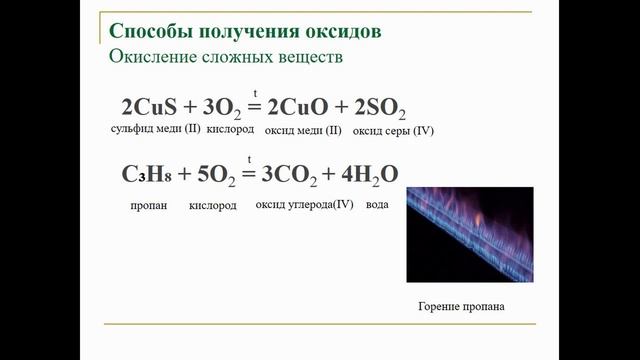 Способы получения оксидов
Окисление сложных веществ

$2CuS + 3O_2 \overset{t}{=} 2CuO + 2SO_2$

сульфид меди (II) кислород оксид меди (II) оксид серы (IV)

$C_3H_8 + 5O_2 \overset{t}{=} 3CO_2 + 4H_2O$

пропан кислород оксид углерода(IV) вода

Горение пропана